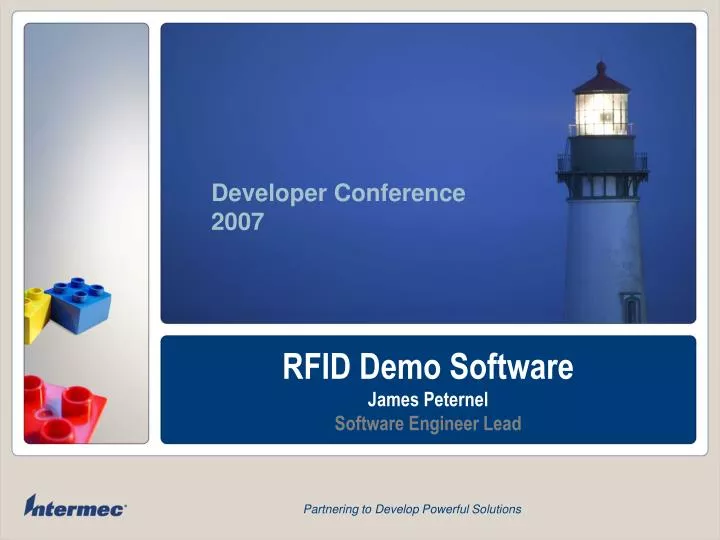 Developer Conference 2007

RFID Demo Software
James Peternel
Software Engineer Lead

Intermec

Partnering to Develop Powerful Solutions